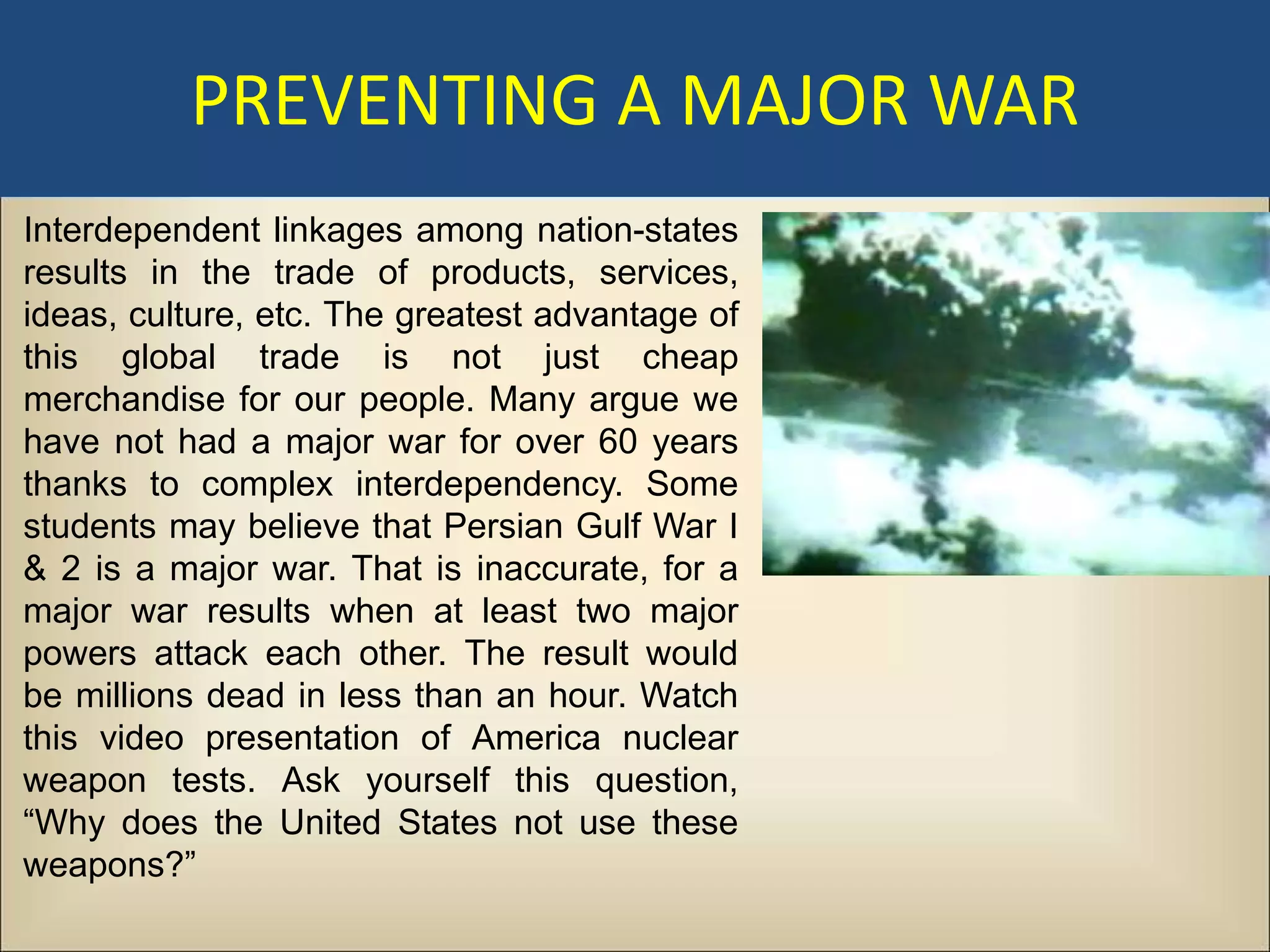 PREVENTING A MAJOR WAR

Interdependent linkages among nation-states results in the trade of products, services, ideas, culture, etc. The greatest advantage of this global trade is not just cheap merchandise for our people. Many argue we have not had a major war for over 60 years thanks to complex interdependency. Some students may believe that Persian Gulf War I & 2 is a major war. That is inaccurate, for a major war results when at least two major powers attack each other. The result would be millions dead in less than an hour. Watch this video presentation of America nuclear weapon tests. Ask yourself this question, “Why does the United States not use these weapons?”